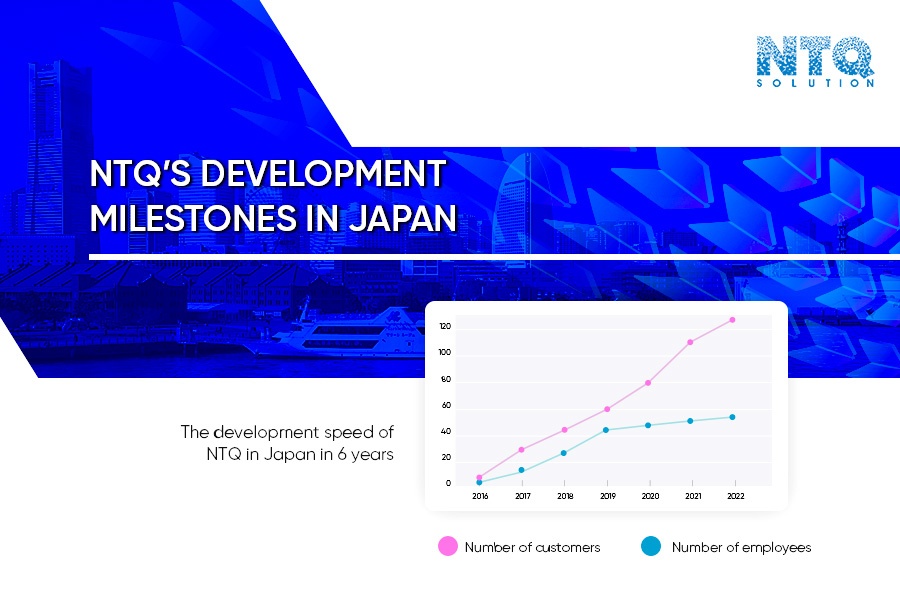 NTQ
SOLUTION

NTQ'S DEVELOPMENT MILESTONES IN JAPAN

The development speed of NTQ in Japan in 6 years

120
100
80
60
40
20
0
2016
2017
2018
2019
2020
2021
2022

Number of customers
Number of employees